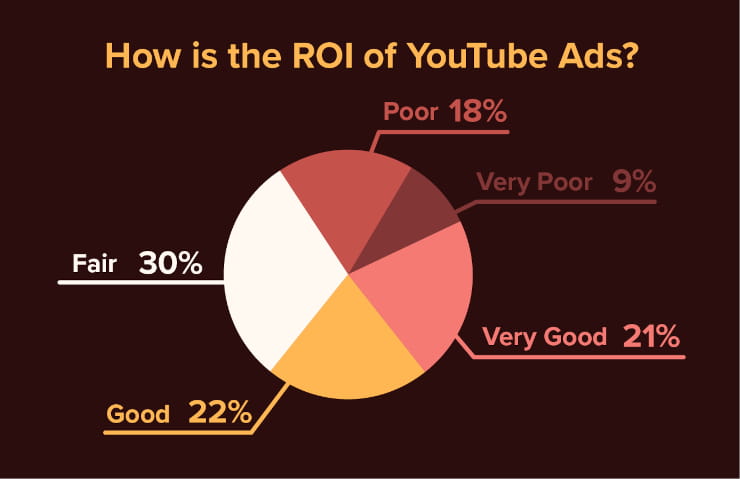 How is the ROI of YouTube Ads?

Poor 18%

Very Poor 9%

Fair 30%

Very Good 21%

Good 22%